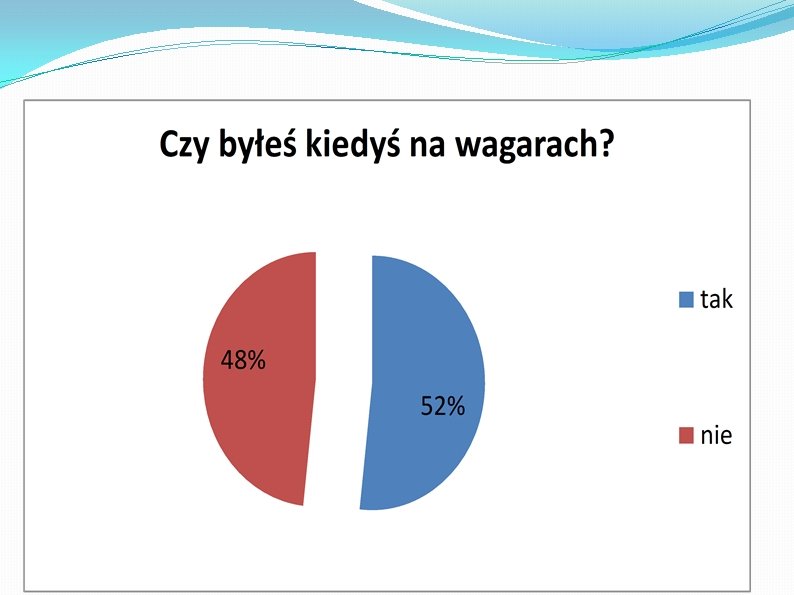 Czy byłeś kiedyś na wagarach?

48%

52%

tak

nie